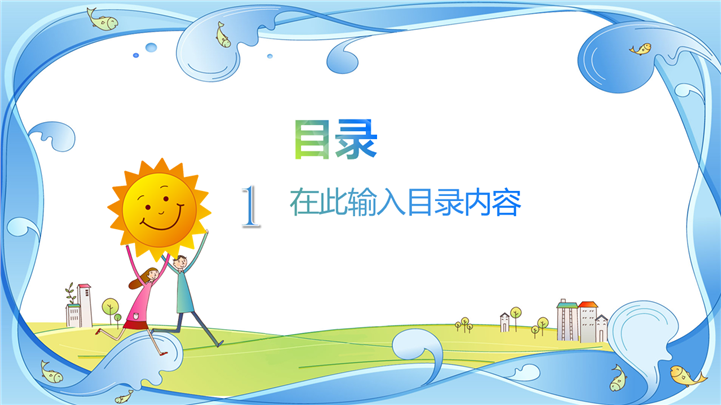 目录

1 在此输入目录内容